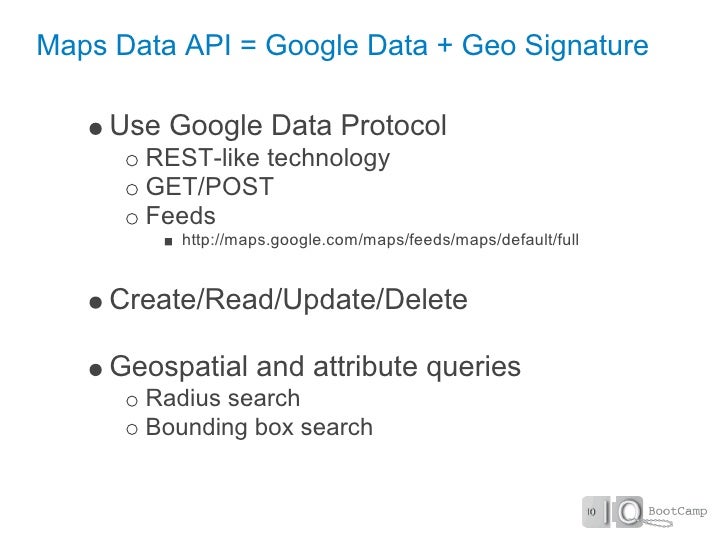 Maps Data API = Google Data + Geo Signature

- Use Google Data Protocol
  - REST-like technology
  - GET/POST
  - Feeds
    - http://maps.google.com/maps/feeds/maps/default/full

- Create/Read/Update/Delete

- Geospatial and attribute queries
  - Radius search
  - Bounding box search

IO BootCamp